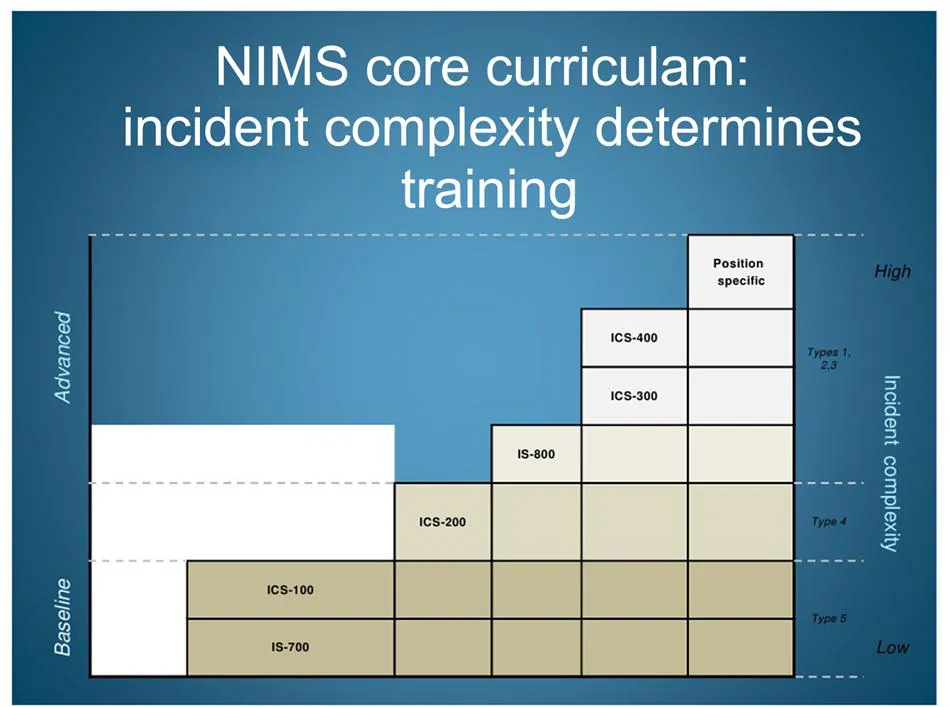 NIMS core curriculam: incident complexity determines training

Advanced

Baseline

Position specific

ICS-400

ICS-300

IS-800

ICS-200

ICS-100

IS-700

High

Types 1, 2,3

Incident complexity

Type 4

Type 5

Low